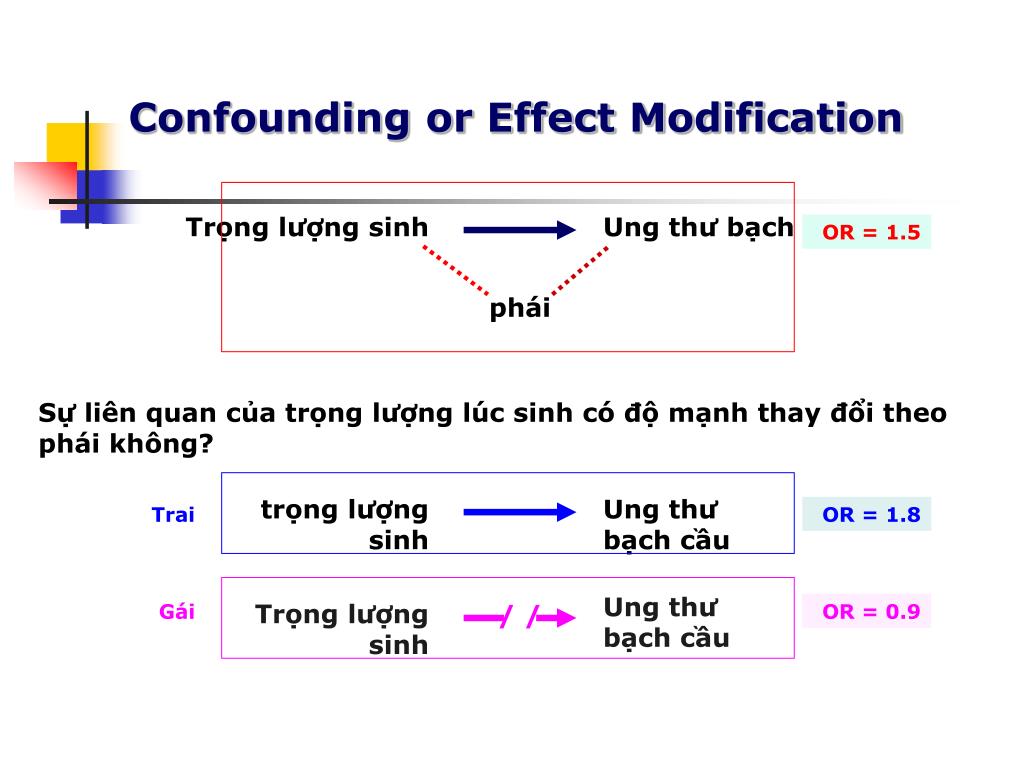 Confounding or Effect Modification

Trọng lượng sinh

Ung thư bạch

OR = 1.5

phái

Sự liên quan của trọng lượng lúc sinh có độ mạnh thay đổi theo phái không?

Trai

trọng lượng sinh

Ung thư bạch cầu

OR = 1.8

Gái

Trọng lượng sinh

/ /

Ung thư bạch cầu

OR = 0.9